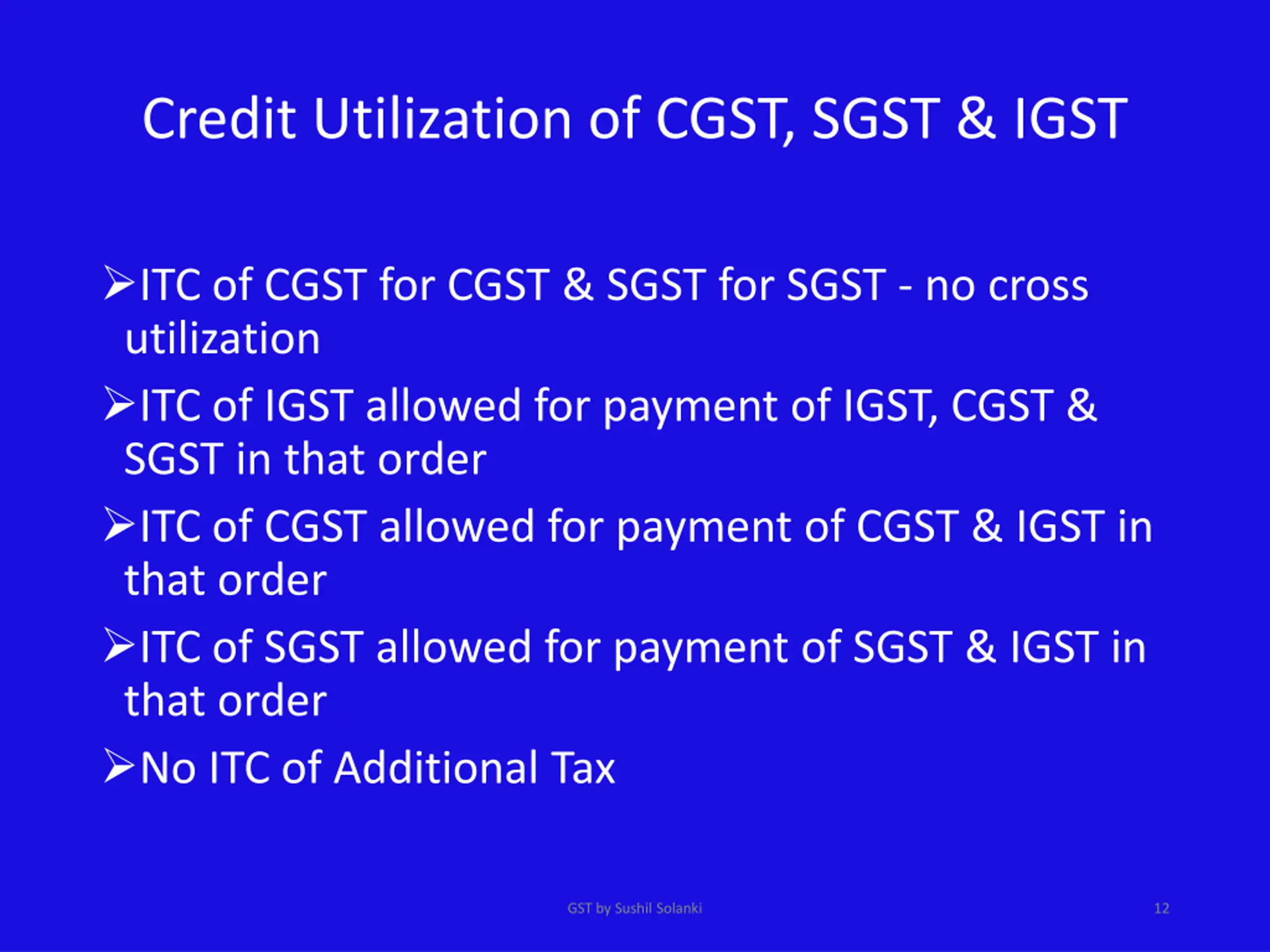 Credit Utilization of CGST, SGST & IGST

➢ITC of CGST for CGST & SGST for SGST - no cross utilization

➢ITC of IGST allowed for payment of IGST, CGST & SGST in that order

➢ITC of CGST allowed for payment of CGST & IGST in that order

➢ITC of SGST allowed for payment of SGST & IGST in that order

➢No ITC of Additional Tax

GST by Sushil Solanki

12